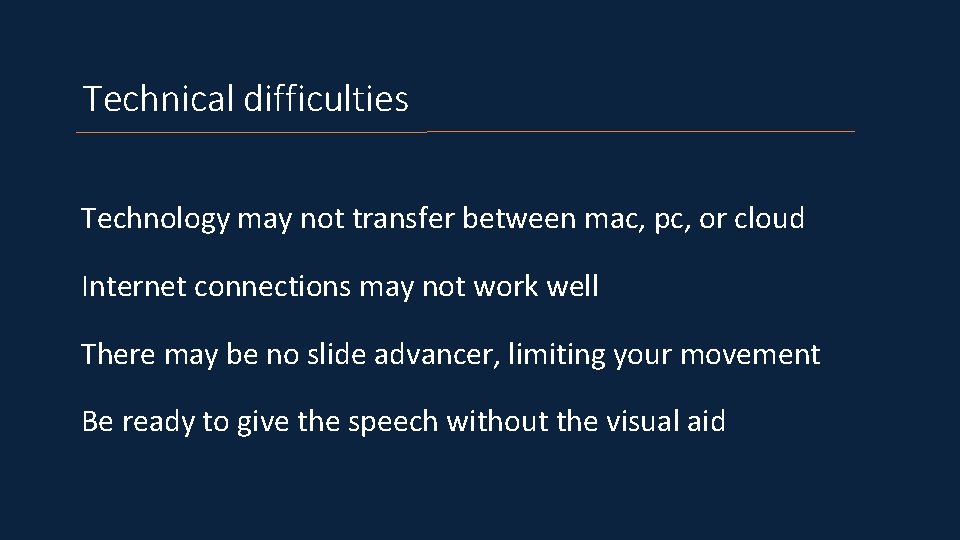 Technical difficulties

Technology may not transfer between mac, pc, or cloud

Internet connections may not work well

There may be no slide advancer, limiting your movement

Be ready to give the speech without the visual aid